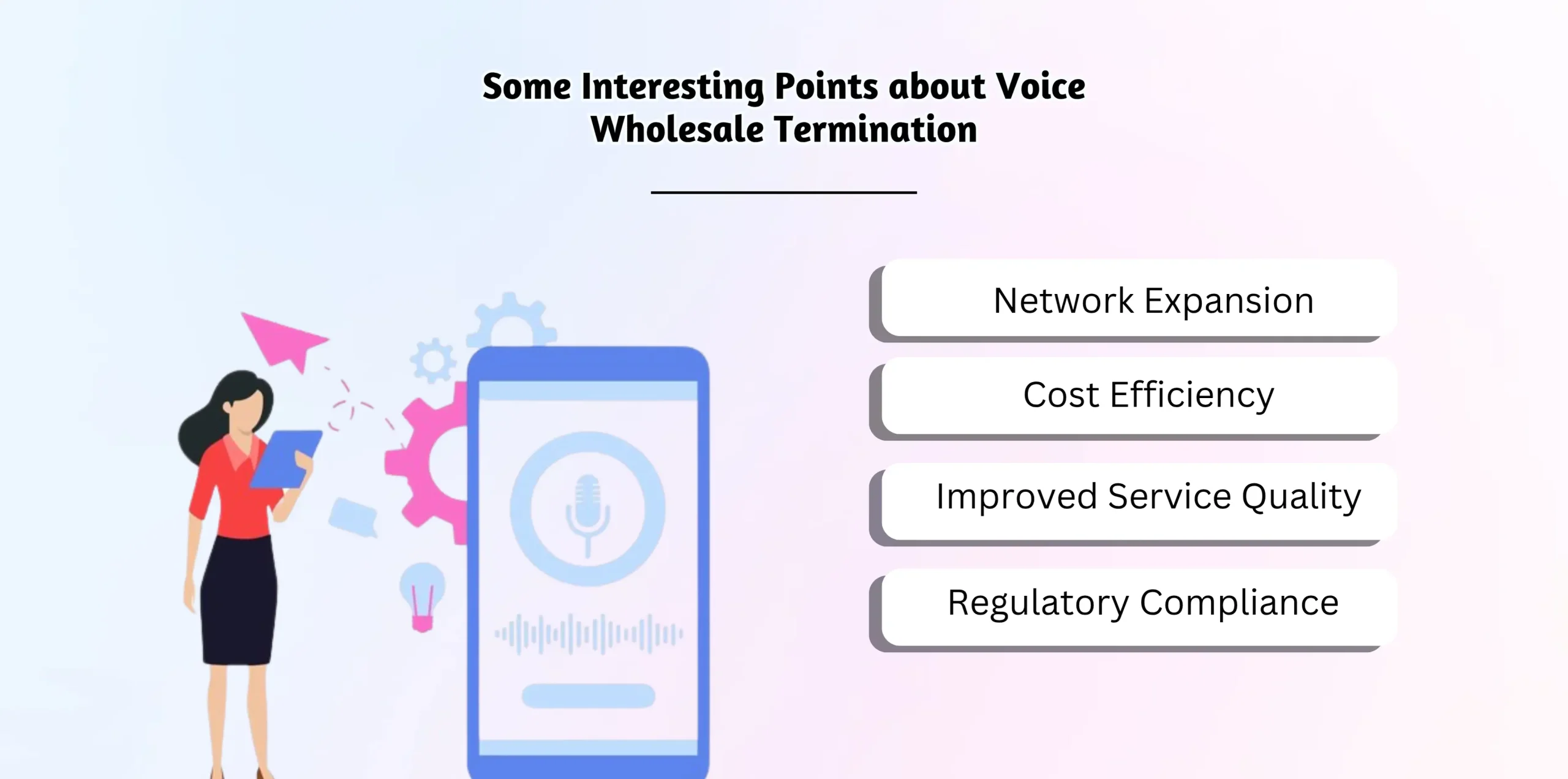 Some Interesting Points about Voice Wholesale Termination

Network Expansion

Cost Efficiency

Improved Service Quality

Regulatory Compliance